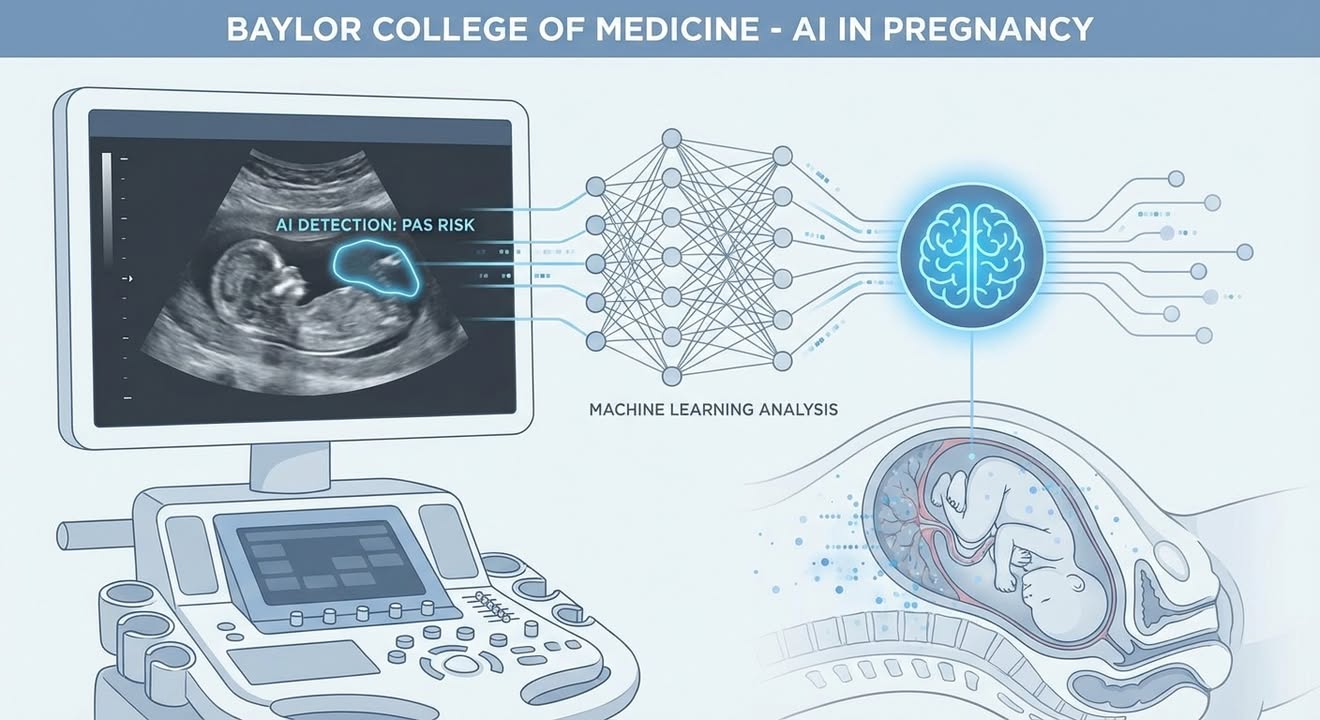 BAYLOR COLLEGE OF MEDICINE - AI IN PREGNANCY

AI DETECTION: PAS RISK

MACHINE LEARNING ANALYSIS